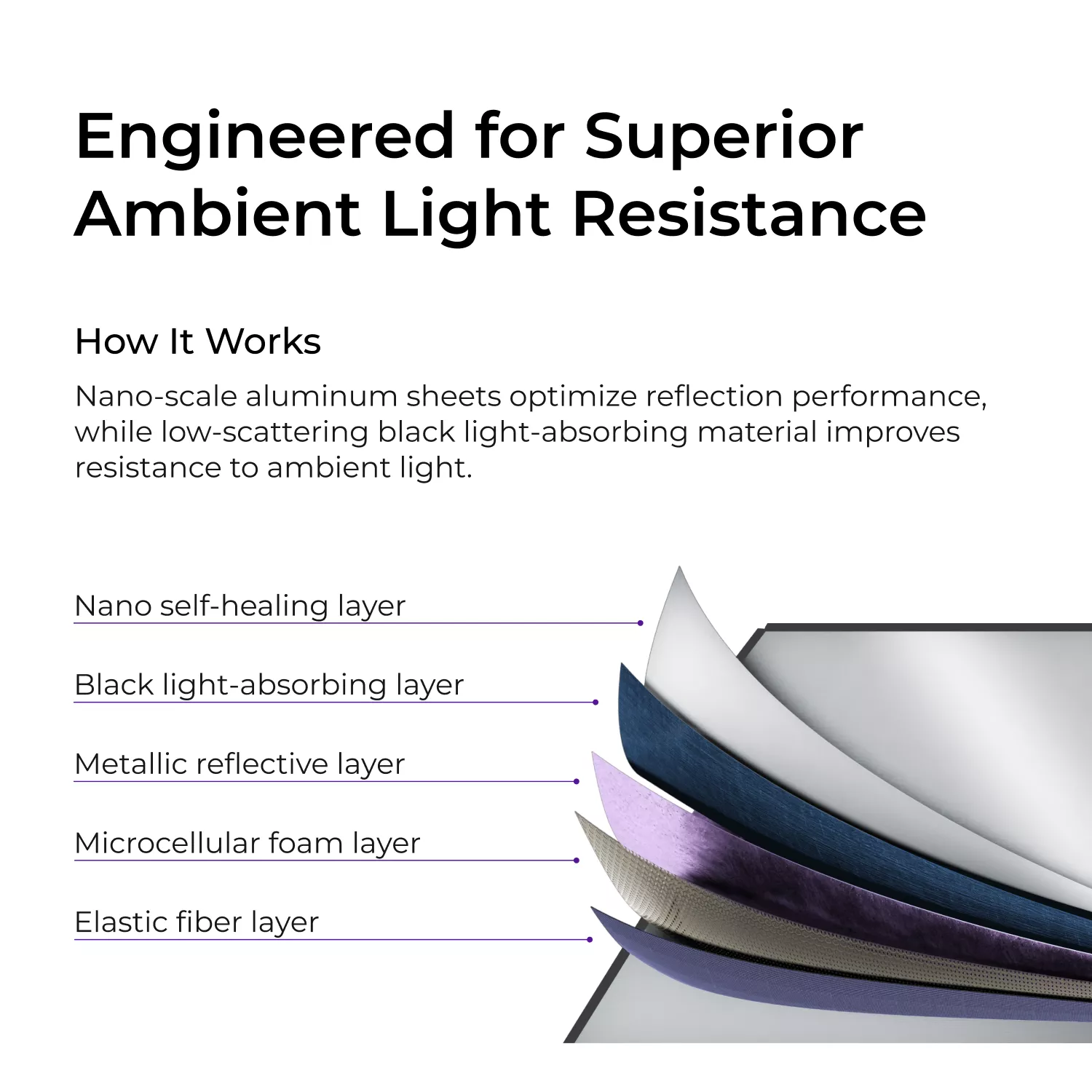 Engineered for Superior Ambient Light Resistance

How It Works

Nano-scale aluminum sheets optimize reflection performance, while low-scattering black light-absorbing material improves resistance to ambient light.

Nano self-healing layer

Black light-absorbing layer

Metallic reflective layer

Microcellular foam layer

Elastic fiber layer